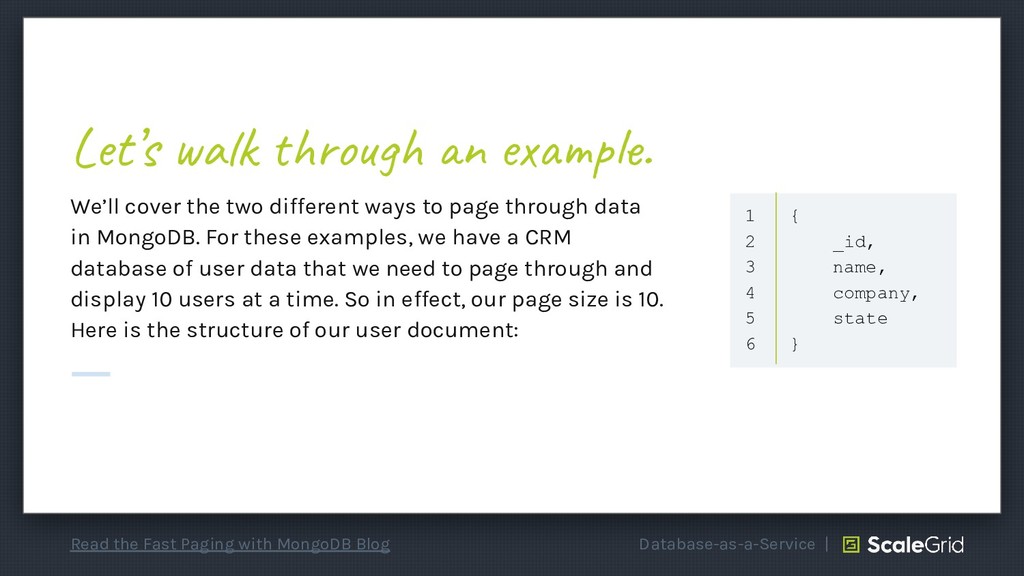 Let's walk through an example.

We'll cover the two different ways to page through data in MongoDB. For these examples, we have a CRM database of user data that we need to page through and display 10 users at a time. So in effect, our page size is 10. Here is the structure of our user document:

1 {
2 _id,
3 name,
4 company,
5 state
6 }

Read the Fast Paging with MongoDB Blog

Database-as-a-Service | ScaleGrid